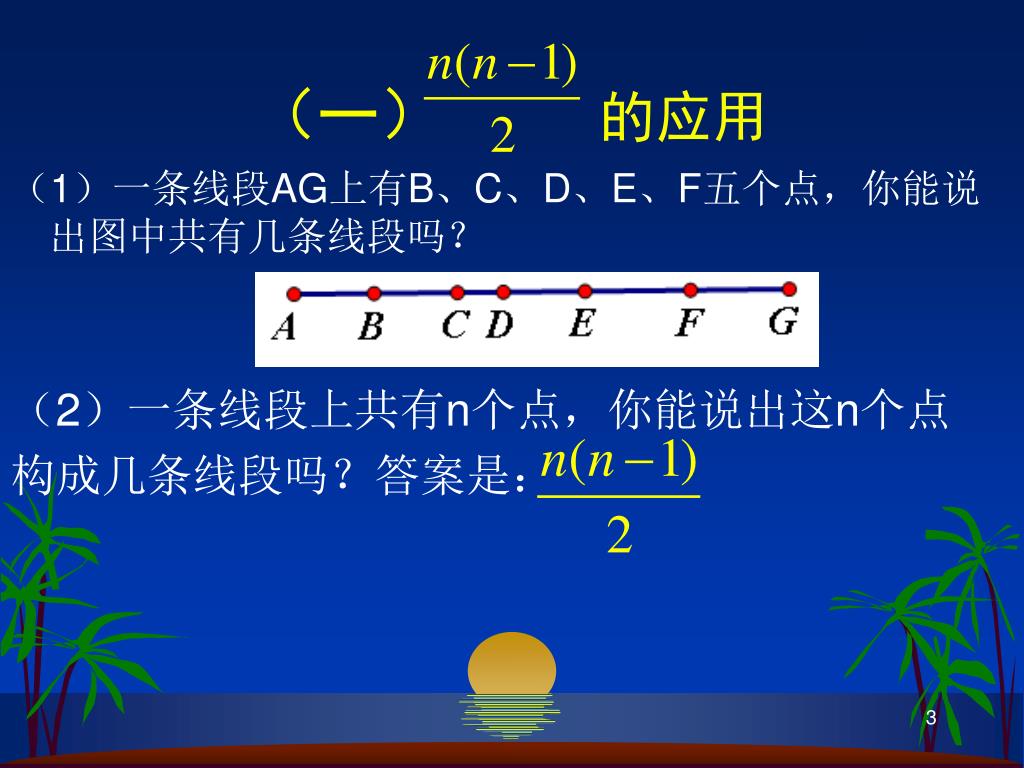 （一）$\frac{n(n-1)}{2}$ 的应用

（1）一条线段AG上有B、C、D、E、F五个点，你能说出图中共有几条线段吗？

A B C D E F G

（2）一条线段上共有n个点，你能说出这n个点构成几条线段吗？答案是：$\frac{n(n-1)}{2}$

3